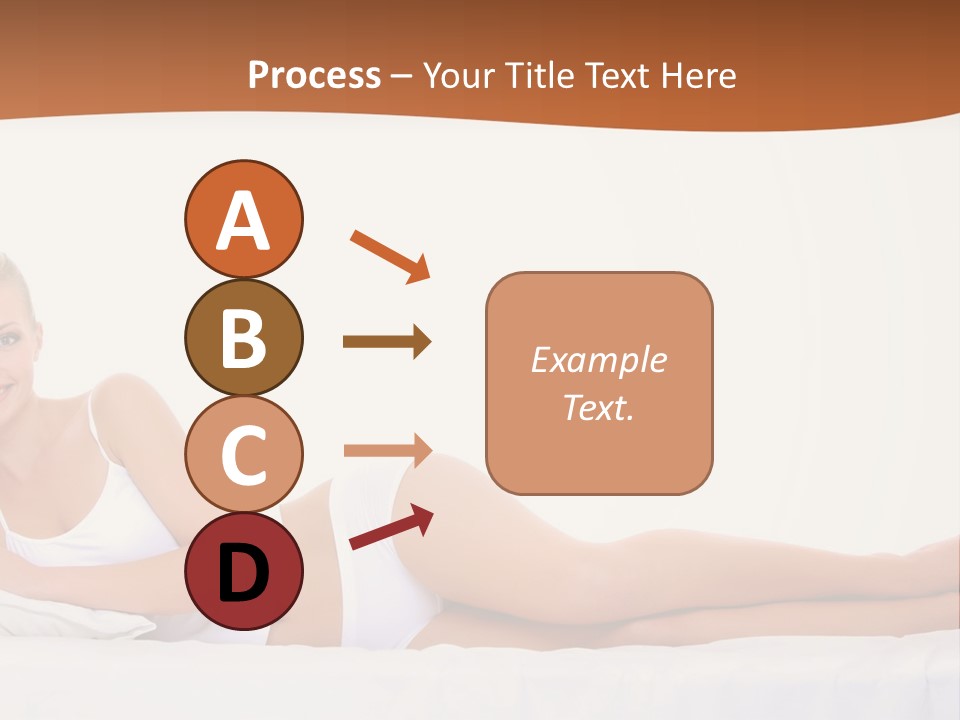 Process – Your Title Text Here

A

B

C

D

Example Text.